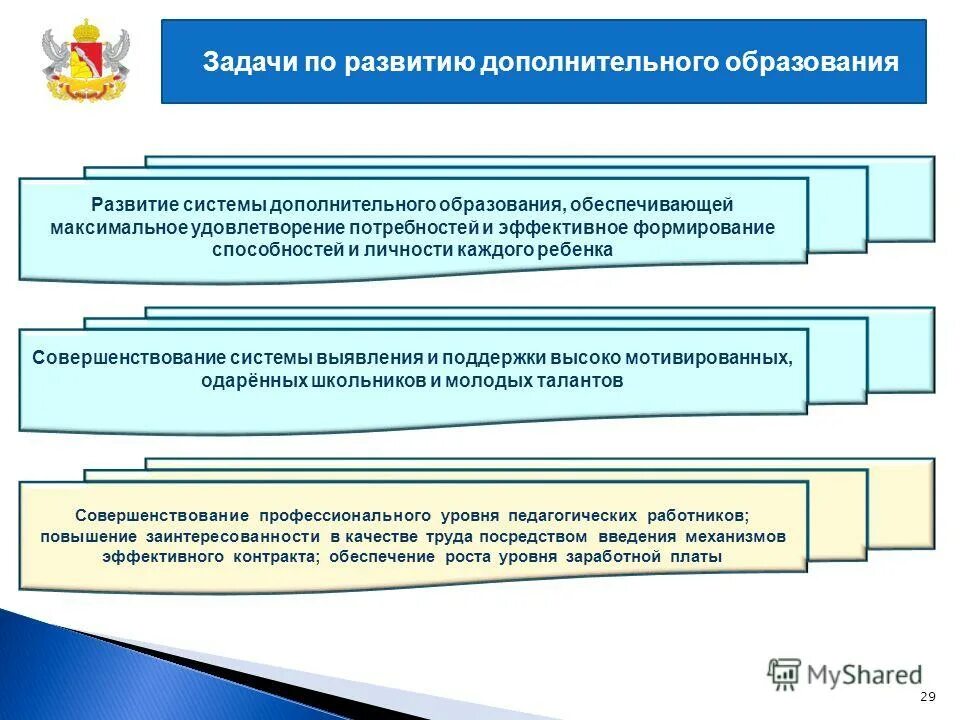 Задачи по развитию дополнительного образования

Развитие системы дополнительного образования, обеспечивающей максимальное удовлетворение потребностей и эффективное формирование способностей и личности каждого ребенка

Совершенствование системы выявления и поддержки высоко мотивированных, одарённых школьников и молодых талантов

Совершенствование профессионального уровня педагогических работников; повышение заинтересованности в качестве труда посредством введения механизмов эффективного контракта; обеспечение роста уровня заработной платы

MyShared

29